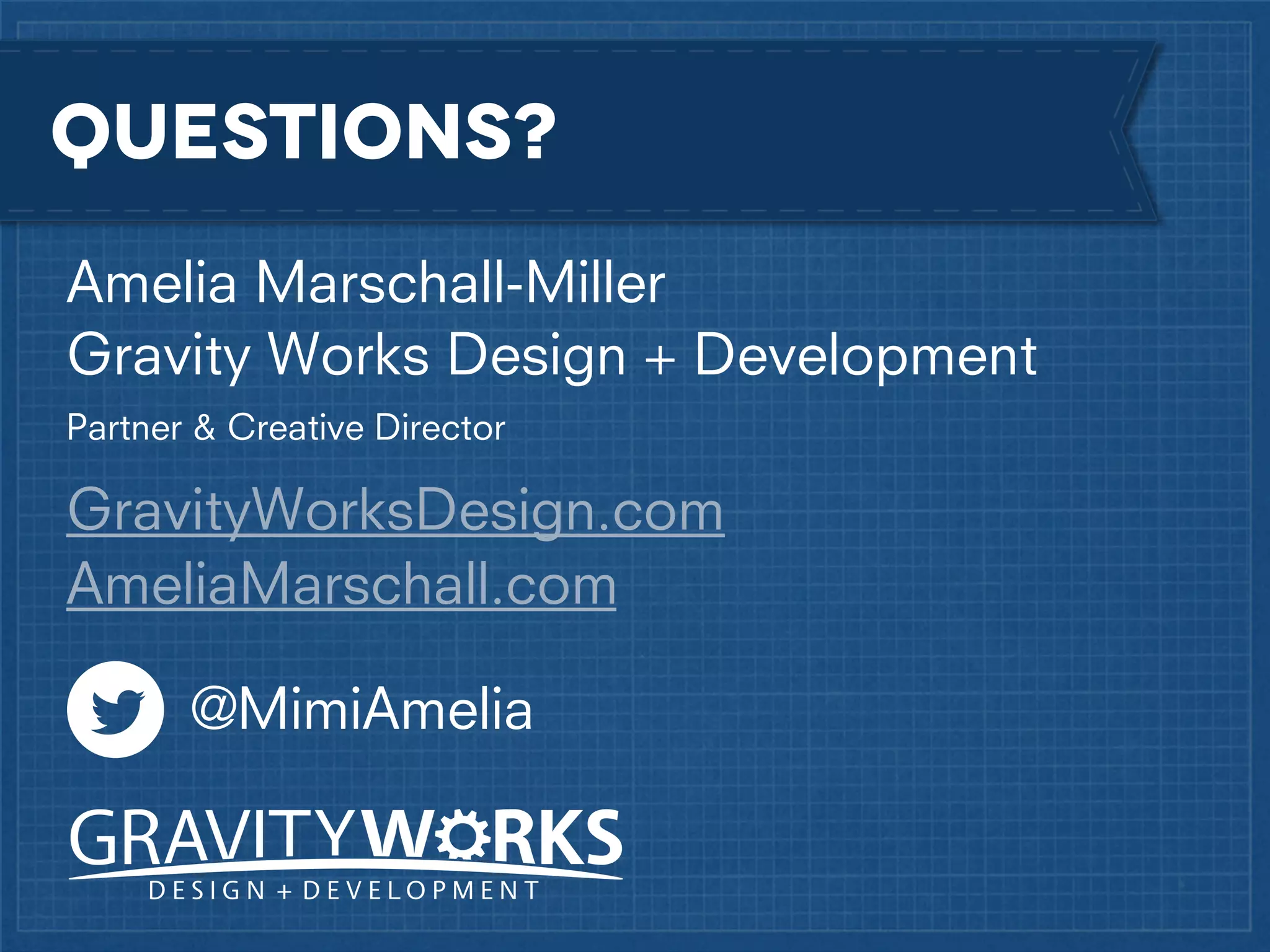 QUESTIONS?

Amelia Marschall-Miller
Gravity Works Design + Development

Partner & Creative Director

GravityWorksDesign.com
AmeliaMarschall.com

@MimiAmelia

GRAVITYWORKS
DESIGN + DEVELOPMENT